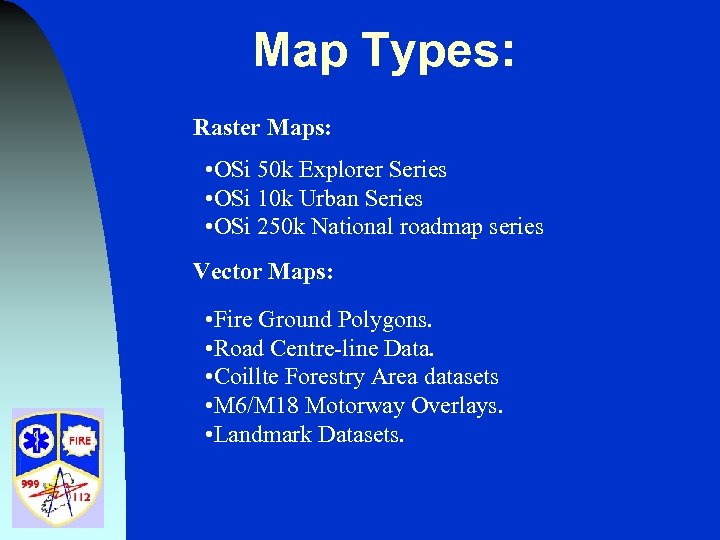 Map Types:

Raster Maps:

•OSi 50k Explorer Series
•OSi 10k Urban Series
•OSi 250k National roadmap series

Vector Maps:

•Fire Ground Polygons.
•Road Centre-line Data.
•Coillte Forestry Area datasets
•M6/M18 Motorway Overlays.
•Landmark Datasets.

FIRE
999
112